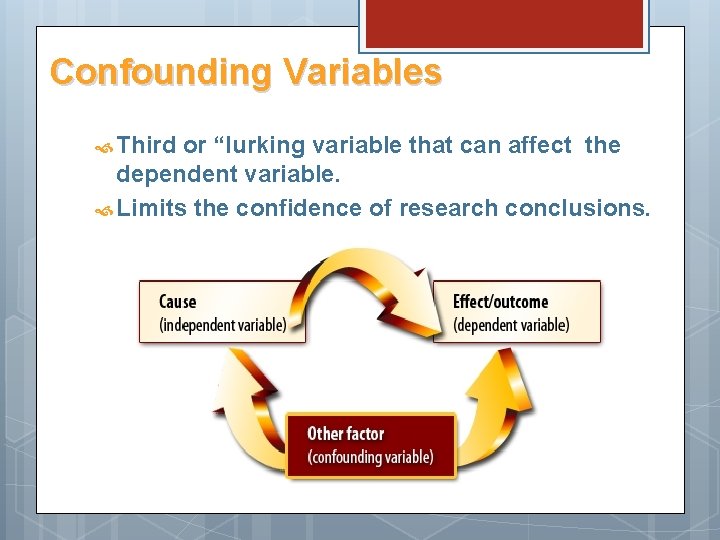 Confounding Variables

Third or “lurking variable that can affect the dependent variable.

Limits the confidence of research conclusions.

Cause
(independent variable)

Effect/outcome
(dependent variable)

Other factor
(confounding variable)